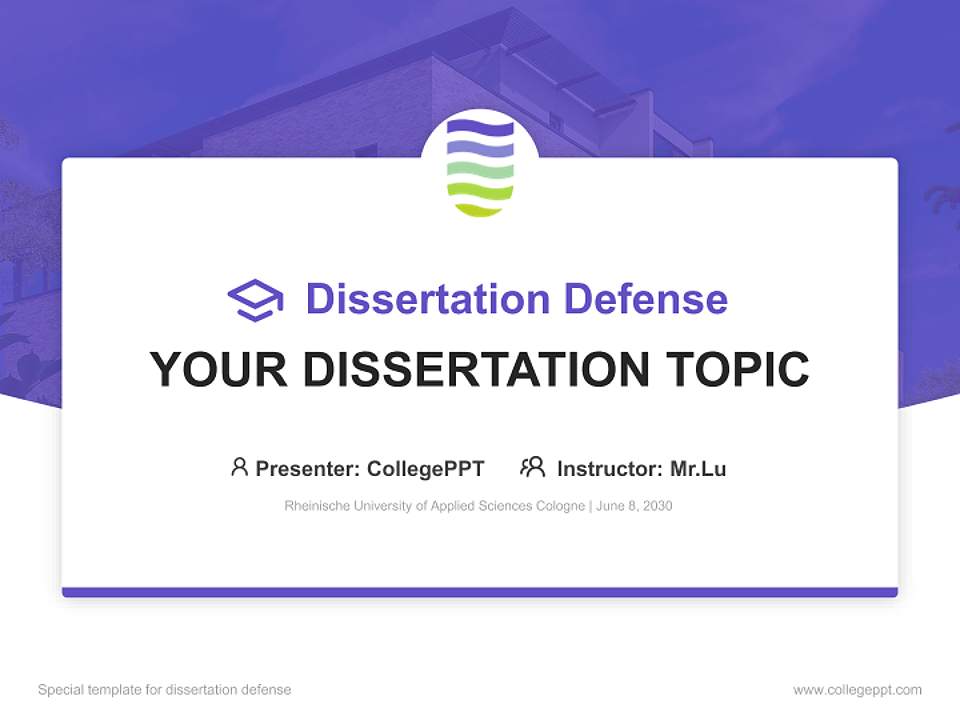 Dissertation Defense

YOUR DISSERTATION TOPIC

Presenter: CollegePPT Instructor: Mr.Lu

Rheinische University of Applied Sciences Cologne | June 8, 2030

Special template for dissertation defense

www.collegeppt.com